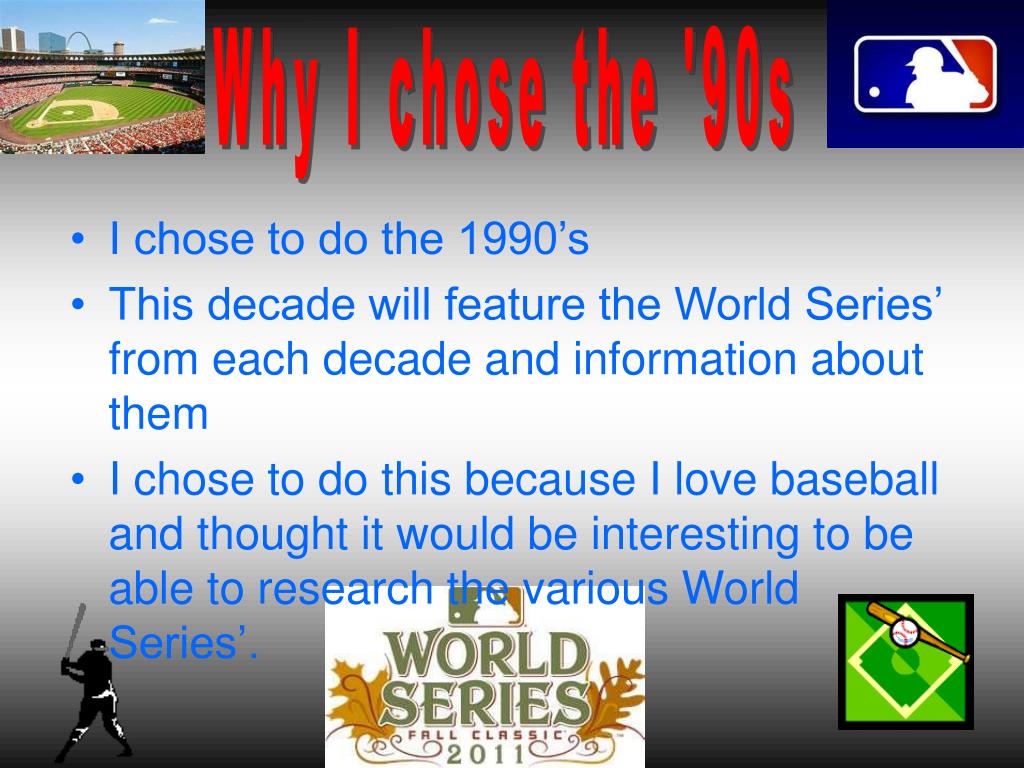 Why I chose the '90s

• I chose to do the 1990’s
• This decade will feature the World Series’ from each decade and information about them
• I chose to do this because I love baseball and thought it would be interesting to be able to research the various World Series’.

WORLD SERIES
FALL CLASSIC
2011